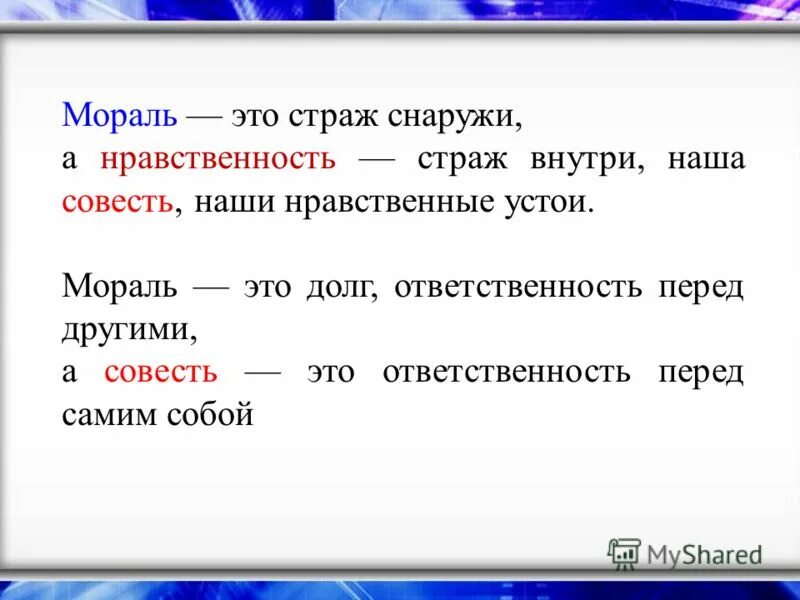 Мораль — это страж снаружи,
а нравственность — страж внутри, наша совесть, наши нравственные устои.

Мораль — это долг, ответственность перед другими,
а совесть — это ответственность перед самим собой

MyShared